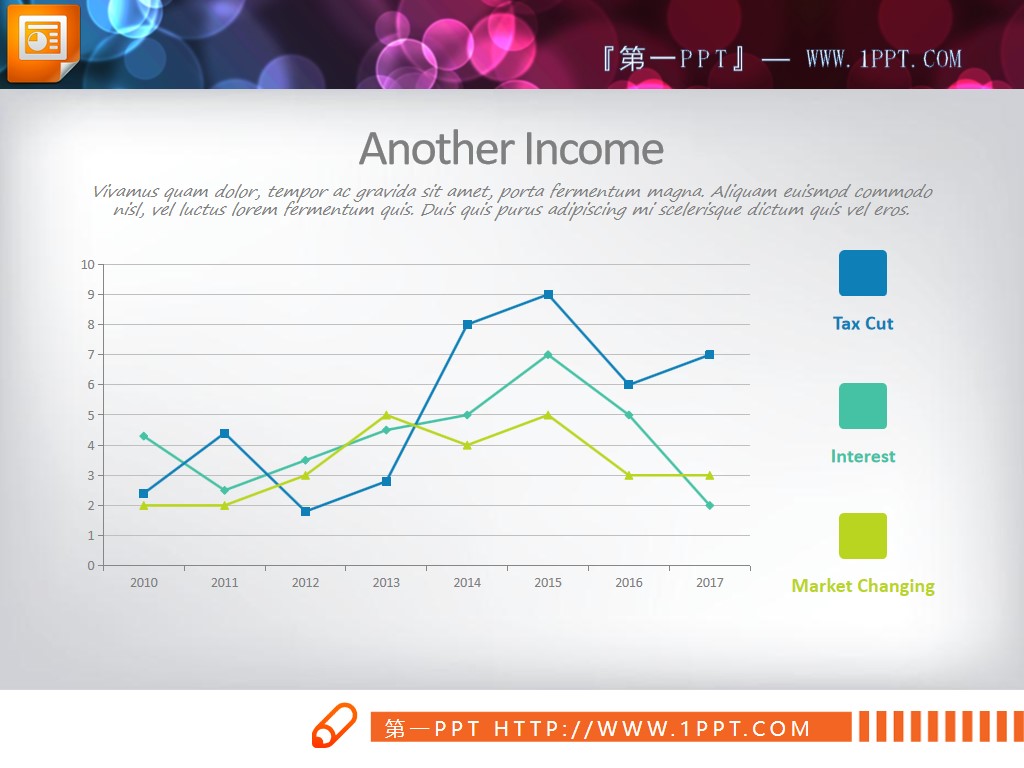 『第一PPT』— WWW.1PPT.COM

Another Income

Vivamus quam dolor, tempor ac gravida sit amet, porta fermentum magna. Aliquam euismod commodo nisl, vel luctus lorem fermentum quis. Duis quis purus adipiscing mi scelerisque dictum quis vel eros.

10
9
8
7
6
5
4
3
2
1
0

2010 2011 2012 2013 2014 2015 2016 2017

Tax Cut

Interest

Market Changing

第一PPT HTTP://WWW.1PPT.COM